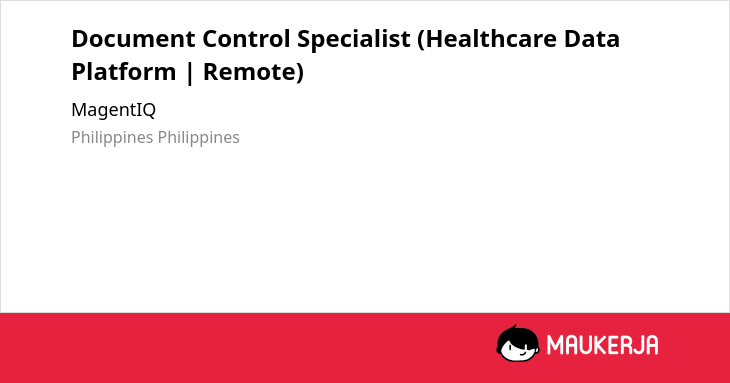 Document Control Specialist (Healthcare Data Platform | Remote)

MagentIQ

Philippines Philippines

MAUKERJA